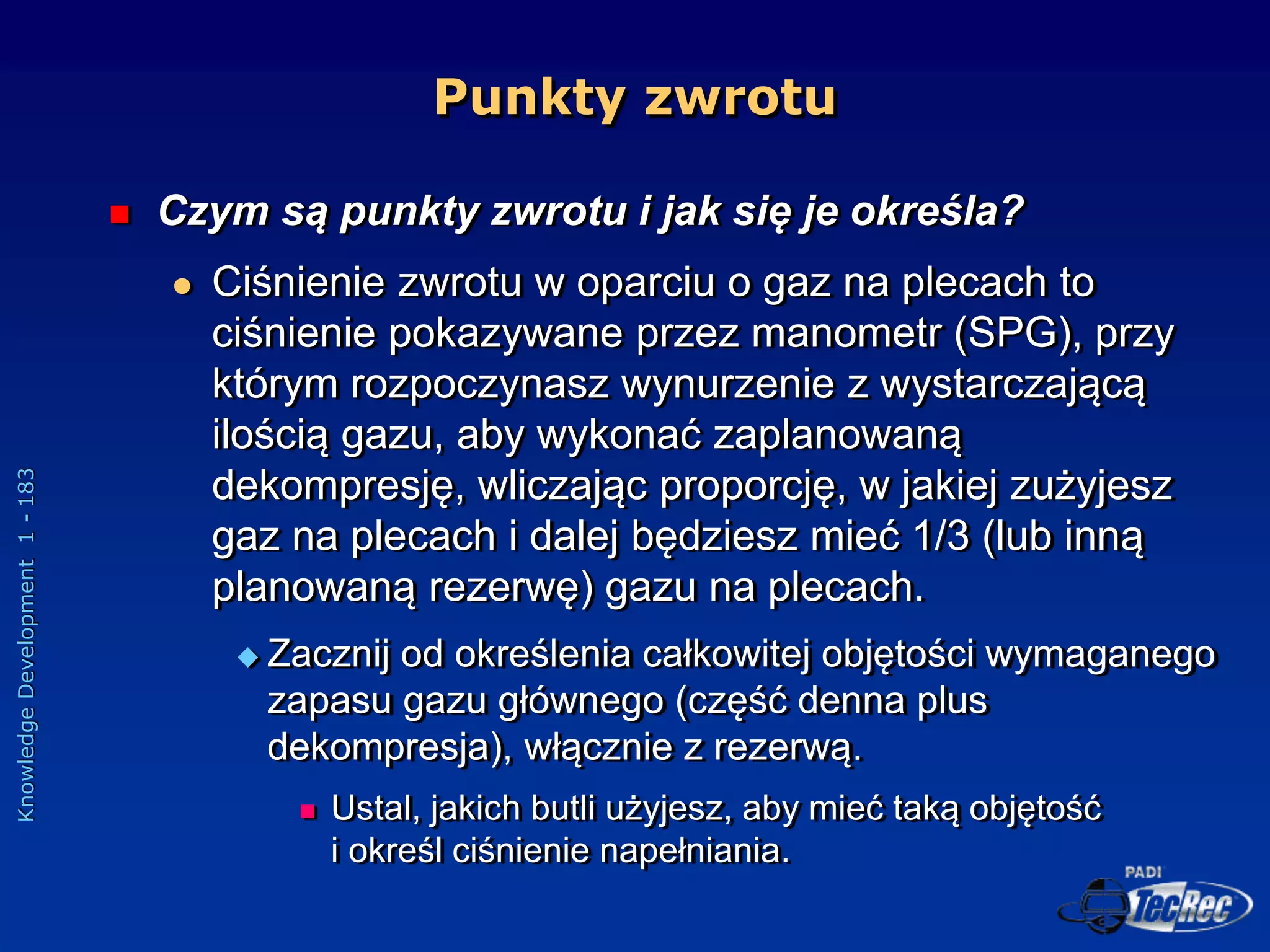 Punkty zwrotu

Czym są punkty zwrotu i jak się je określa?

Ciśnienie zwrotu w oparciu o gaz na plecach to ciśnienie pokazywane przez manometr (SPG), przy którym rozpoczynasz wynurzenie z wystarczającą ilością gazu, aby wykonać zaplanowaną dekompresję, wliczając proporcję, w jakiej zużyjesz gaz na plecach i dalej będziesz mieć 1/3 (lub inną planowaną rezerwę) gazu na plecach.

Zacznij od określenia całkowitej objętości wymaganego zapasu gazu głównego (część denna plus dekompresja), włącznie z rezerwą.

Ustal, jakich butli użyjesz, aby mieć taką objętość i określ ciśnienie napełniania.

Knowledge Development 1 - 183

PADI TecRec